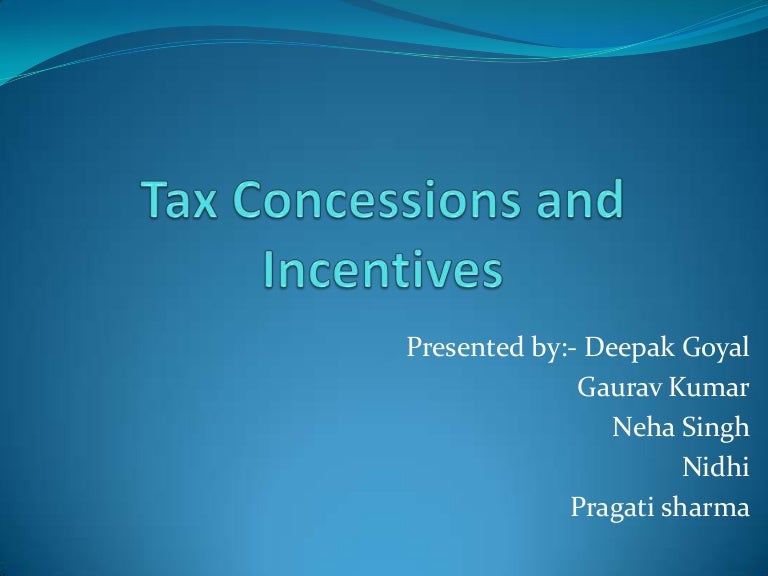 Tax Concessions and Incentives

Presented by:- Deepak Goyal
Gaurav Kumar
Neha Singh
Nidhi
Pragati sharma